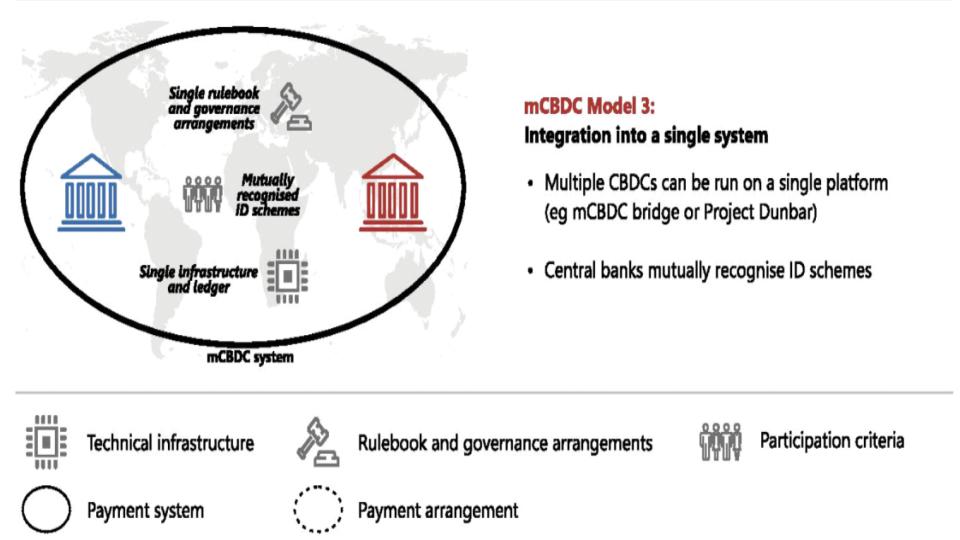 Single rulebook and governance arrangements

Mutually recognised ID schemes

Single infrastructure and ledger

mCBDC system

mCBDC Model 3:
Integration into a single system

• Multiple CBDCs can be run on a single platform (eg mCBDC bridge or Project Dunbar)

• Central banks mutually recognise ID schemes

Technical infrastructure

Rulebook and governance arrangements

Participation criteria

Payment system

Payment arrangement